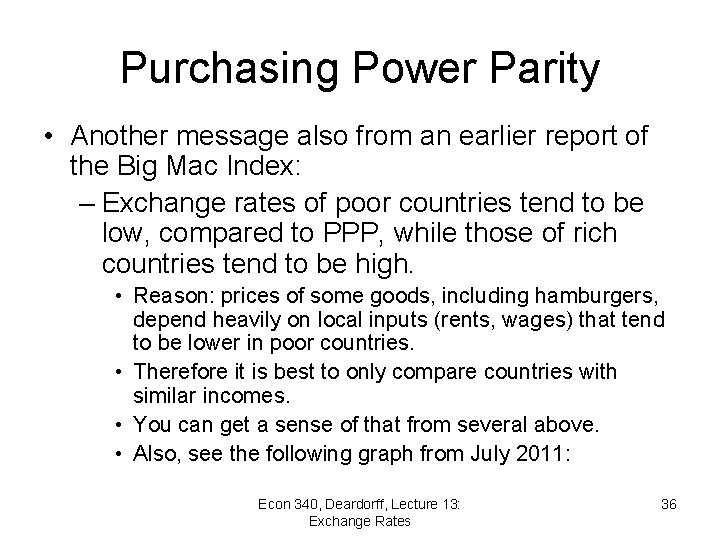 Purchasing Power Parity

• Another message also from an earlier report of the Big Mac Index:

– Exchange rates of poor countries tend to be low, compared to PPP, while those of rich countries tend to be high.

• Reason: prices of some goods, including hamburgers, depend heavily on local inputs (rents, wages) that tend to be lower in poor countries.

• Therefore it is best to only compare countries with similar incomes.

• You can get a sense of that from several above.

• Also, see the following graph from July 2011:

Econ 340, Deardorff, Lecture 13: Exchange Rates

36